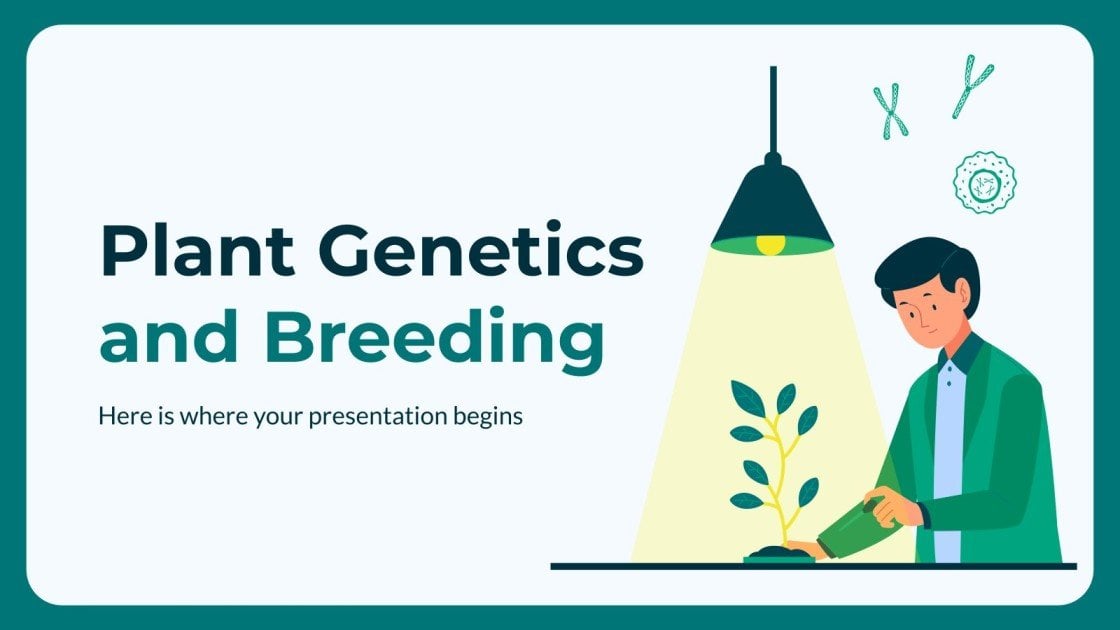 Plant Genetics and Breeding

Here is where your presentation begins